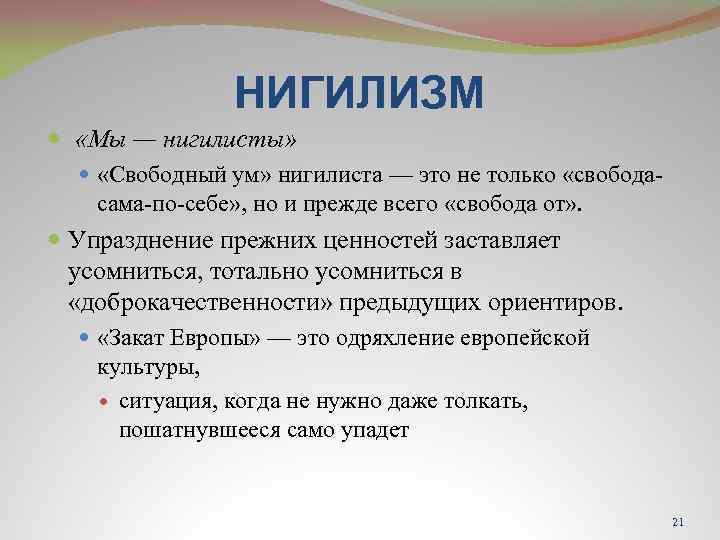 НИГИЛИЗМ

«Мы — нигилисты»

«Свободный ум» нигилиста — это не только «свобода-сама-по-себе», но и прежде всего «свобода от».

Упразднение прежних ценностей заставляет усомниться, тотально усомниться в «доброкачественности» предыдущих ориентиров.

«Закат Европы» — это одряхление европейской культуры,

ситуация, когда не нужно даже толкать, пошатнувшееся само упадет

21